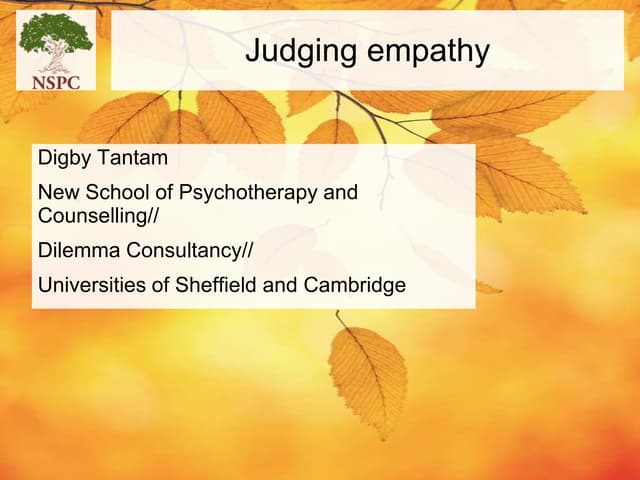 NSPC

Judging empathy

Digby Tantam

New School of Psychotherapy and Counselling//

Dilemma Consultancy//

Universities of Sheffield and Cambridge